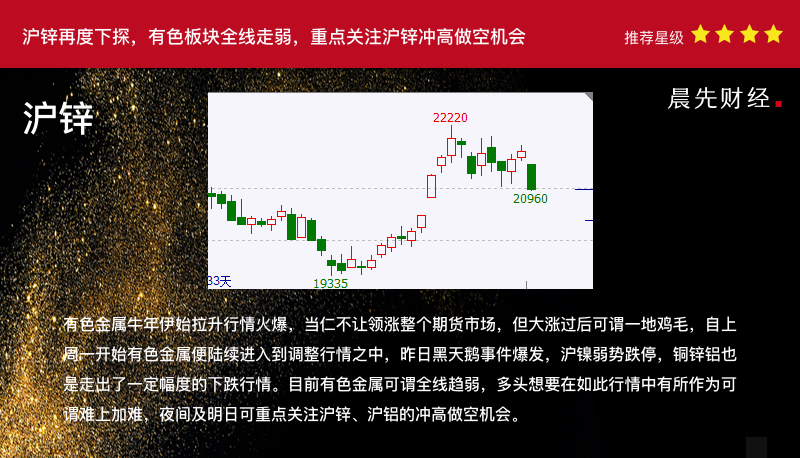 沪锌再度下探，有色板块全线走弱，重点关注沪锌冲高做空机会

推荐星级

沪锌

晨先财经.

22220

20960

33天

19335

有色金属牛年伊始拉升行情火爆，当仁不让领涨整个期货市场，但大涨过后可谓一地鸡毛，自上周一开始有色金属便陆续进入到调整行情之中，昨日黑天鹅事件爆发，沪镍弱势跌停，铜锌铝也是走出了一定幅度的下跌行情。目前有色金属可谓全线趋弱，多头想要在如此行情中有所作为可谓难上加难，夜间及明日可重点关注沪锌、沪铝的冲高做空机会。